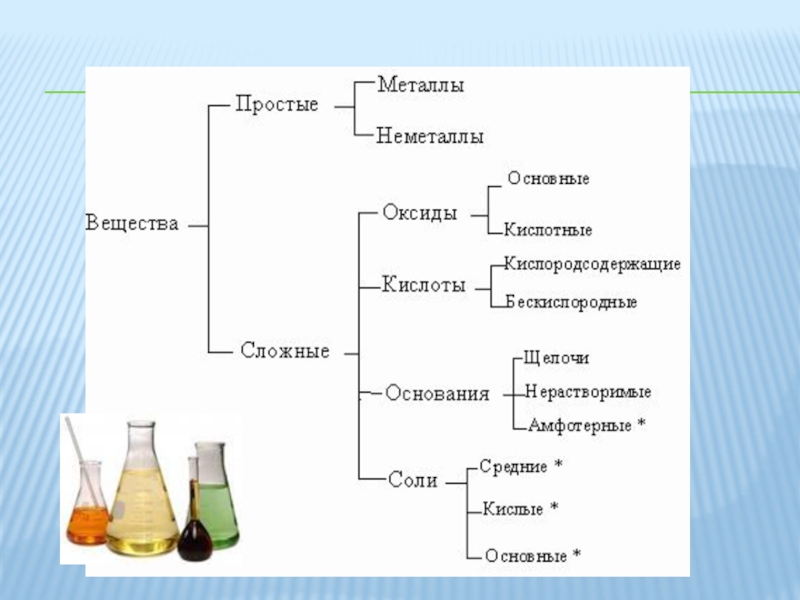 Вещества

Простые

Металлы

Неметаллы

Сложные

Оксиды

Основные

Кислотные

Кислоты

Кислородсодержащие

Бескислородные

Основания

Щелочи

Нерастворимые

Амфотерные *

Соли

Средние *

Кислые *

Основные *